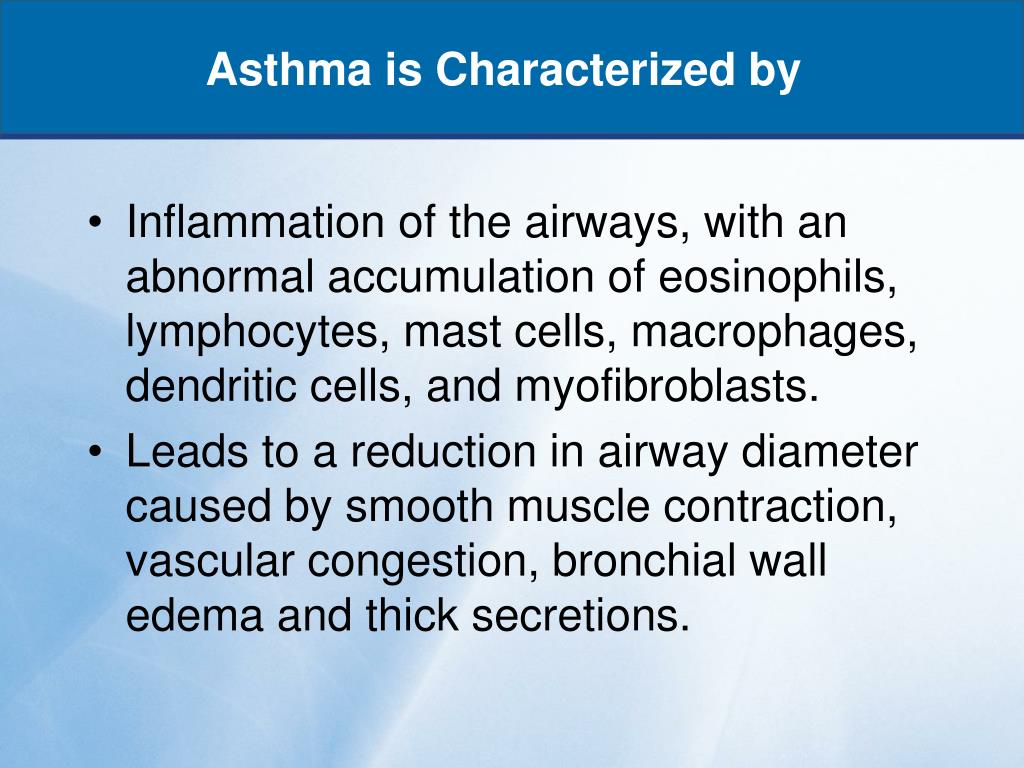 Asthma is Characterized by

• Inflammation of the airways, with an abnormal accumulation of eosinophils, lymphocytes, mast cells, macrophages, dendritic cells, and myofibroblasts.
• Leads to a reduction in airway diameter caused by smooth muscle contraction, vascular congestion, bronchial wall edema and thick secretions.